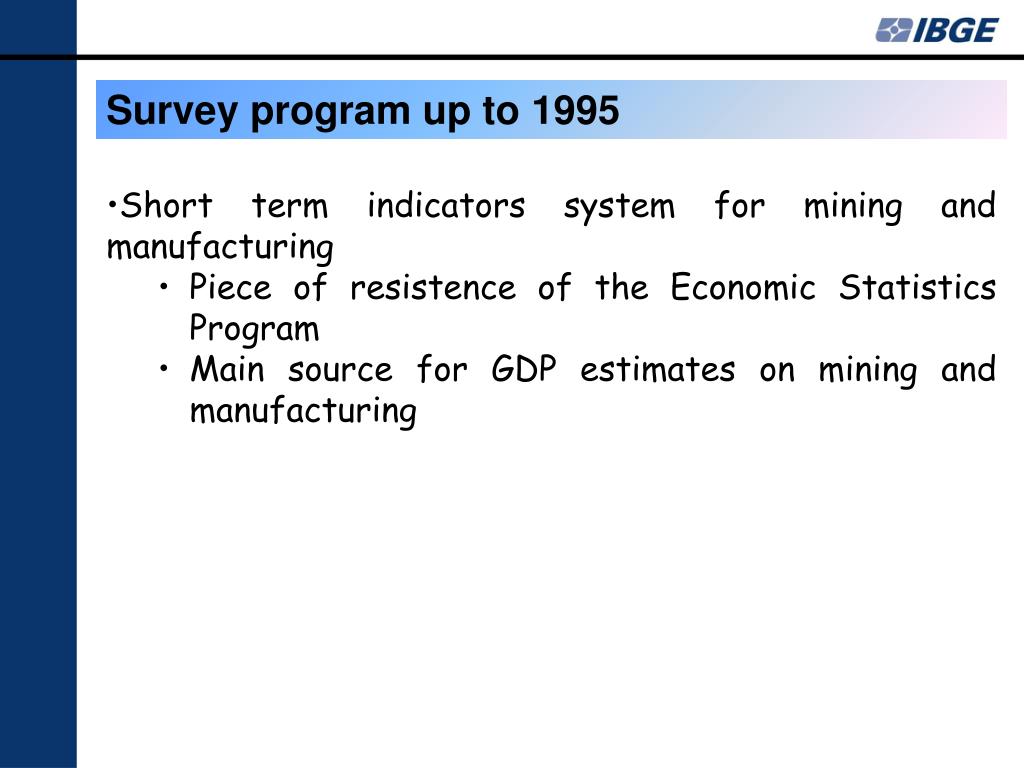 IBGE

Survey program up to 1995

•Short term indicators system for mining and manufacturing
• Piece of resistence of the Economic Statistics Program
• Main source for GDP estimates on mining and manufacturing